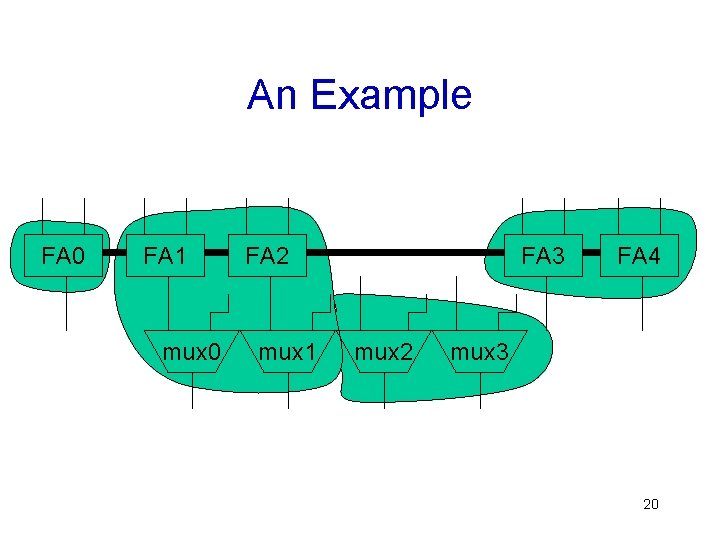 An Example

FA0
FA1
FA2
FA3
FA4
mux0
mux1
mux2
mux3

20